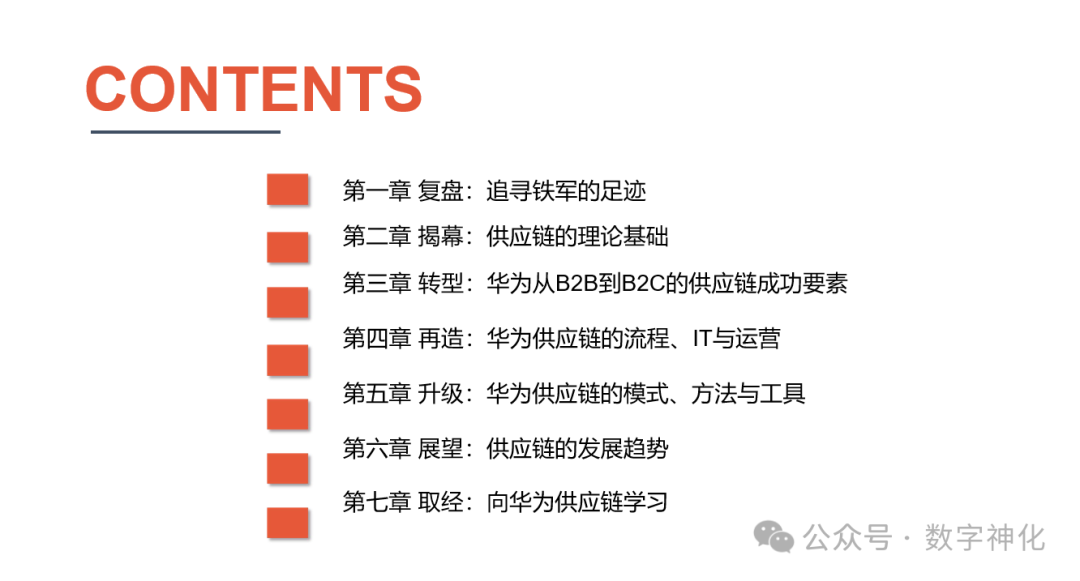 CONTENTS

第一章 复盘：追寻铁军的足迹

第二章 揭幕：供应链的理论基础

第三章 转型：华为从B2B到B2C的供应链成功要素

第四章 再造：华为供应链的流程、IT与运营

第五章 升级：华为供应链的模式、方法与工具

第六章 展望：供应链的发展趋势

第七章 取经：向华为供应链学习

公众号 · 数字神化